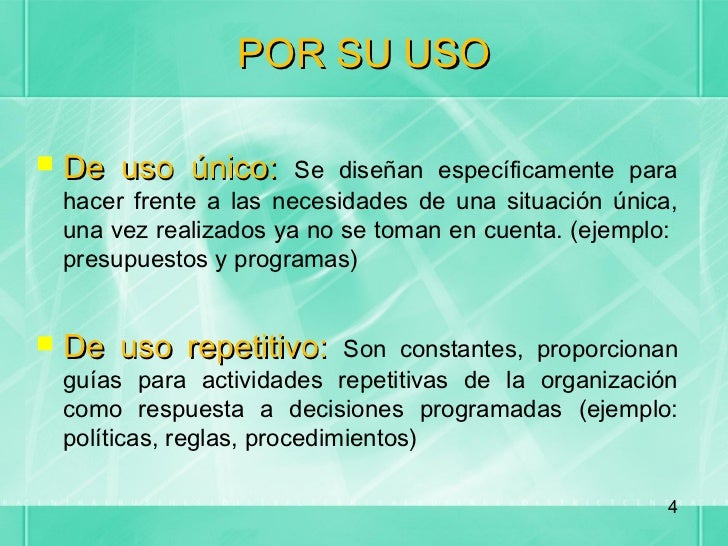 POR SU USO

De uso único: Se diseñan específicamente para hacer frente a las necesidades de una situación única, una vez realizados ya no se toman en cuenta. (ejemplo: presupuestos y programas)

De uso repetitivo: Son constantes, proporcionan guías para actividades repetitivas de la organización como respuesta a decisiones programadas (ejemplo: políticas, reglas, procedimientos)

4